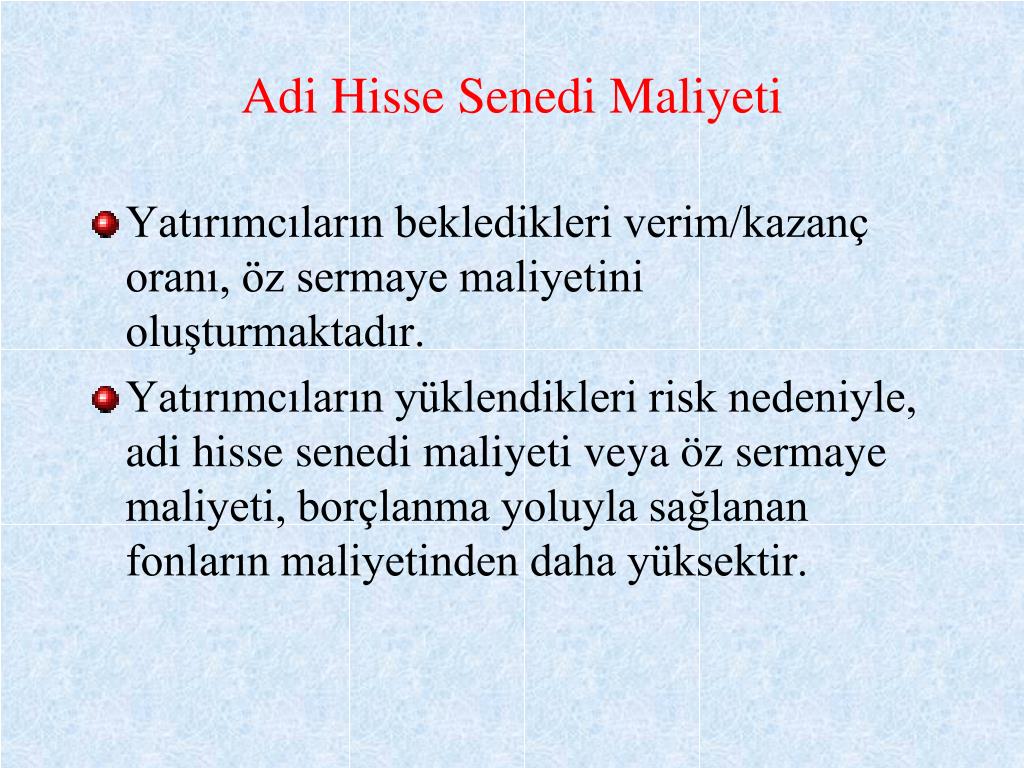 Adi Hisse Senedi Maliyeti

Yatırımcıların bekledikleri verim/kazanç oranı, öz sermaye maliyetini oluşturmaktadır.

Yatırımcıların yüklendikleri risk nedeniyle, adi hisse senedi maliyeti veya öz sermaye maliyeti, borçlanma yoluyla sağlanan fonların maliyetinden daha yüksektir.